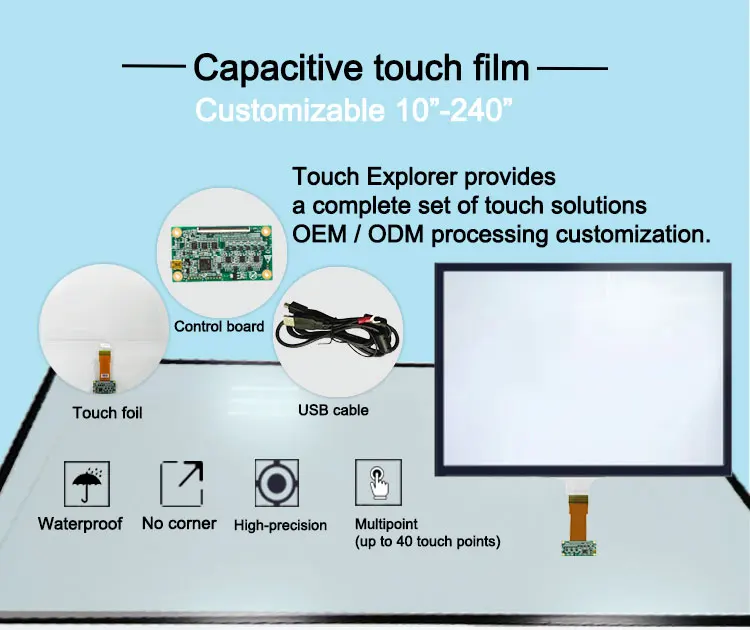 Capacitive touch film
Customizable 10”-240”

Touch Explorer provides
a complete set of touch solutions
OEM / ODM processing customization.

Control board

Touch foil

USB cable

Waterproof

No corner

High-precision

Multipoint
(up to 40 touch points)